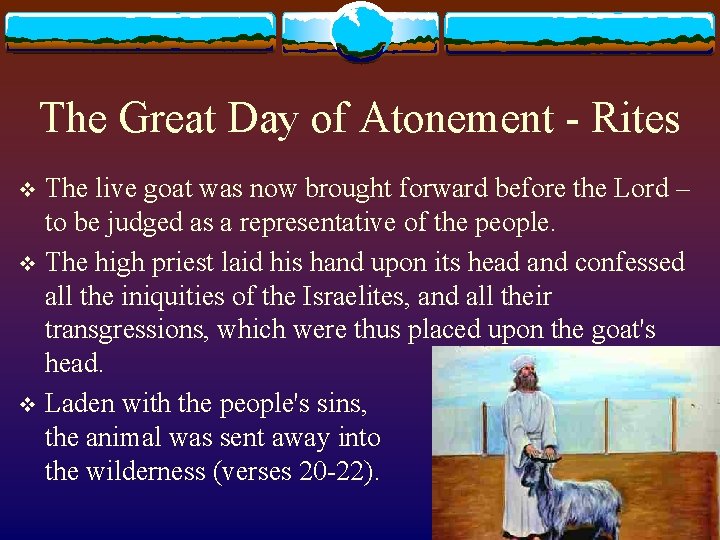 The Great Day of Atonement - Rites

❖ The live goat was now brought forward before the Lord – to be judged as a representative of the people.

❖ The high priest laid his hand upon its head and confessed all the iniquities of the Israelites, and all their transgressions, which were thus placed upon the goat's head.

❖ Laden with the people's sins, the animal was sent away into the wilderness (verses 20-22).